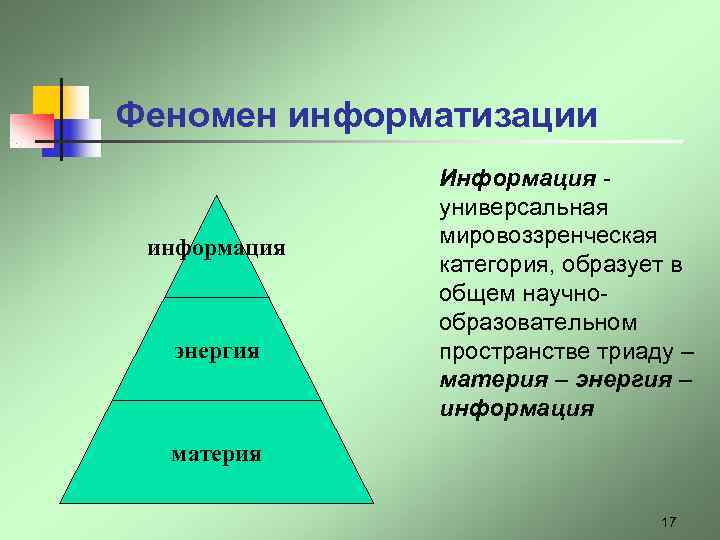 Феномен информатизации

информация

энергия

материя

Информация - универсальная мировоззренческая категория, образует в общем научно-образовательном пространстве триаду – материя – энергия – информация

17